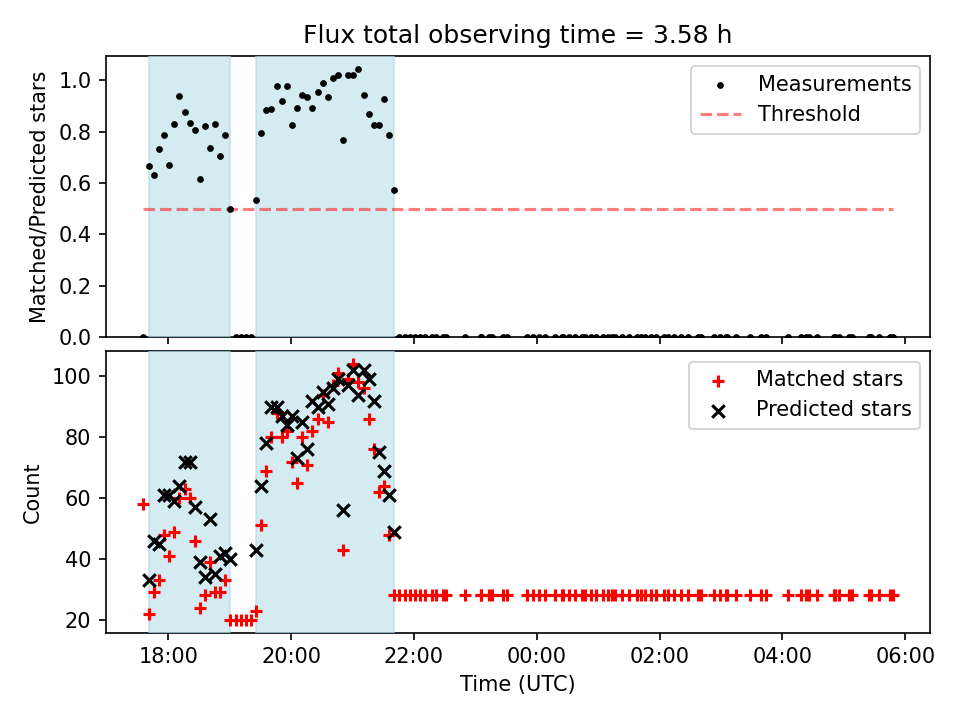 Flux total observing time = 3.58 h

Matched/Predicted stars

1.0
0.8
0.6
0.4
0.2
0.0

Measurements
Threshold

Count

100
80
60
40
20

Matched stars
Predicted stars

18:00
20:00
22:00
00:00
02:00
04:00
06:00

Time (UTC)